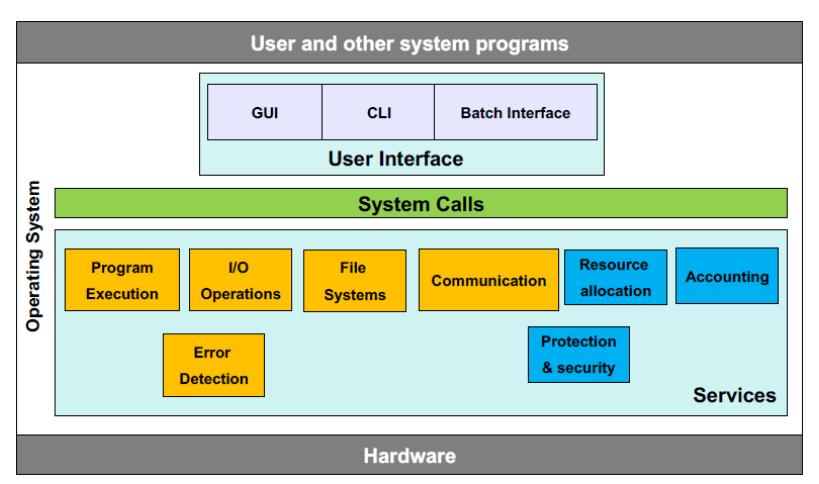 User and other system programs

GUI

CLI

Batch Interface

User Interface

Operating System

System Calls

Program Execution

I/O Operations

File Systems

Communication

Resource allocation

Accounting

Error Detection

Protection & security

Services

Hardware